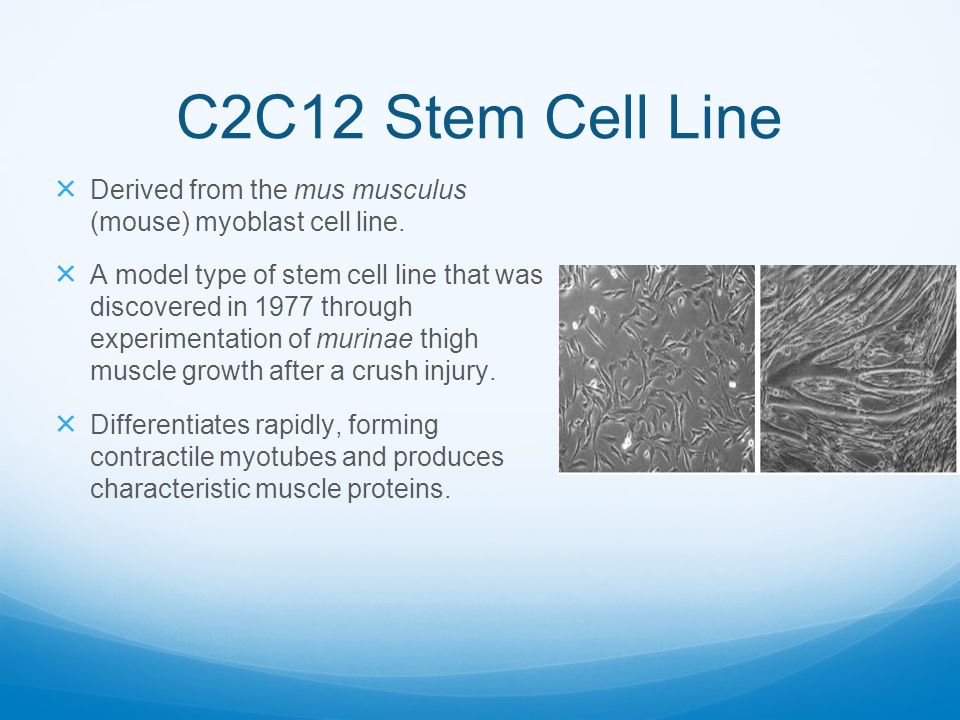 C2C12 Stem Cell Line

× Derived from the mus musculus (mouse) myoblast cell line.

× A model type of stem cell line that was discovered in 1977 through experimentation of murinae thigh muscle growth after a crush injury.

× Differentiates rapidly, forming contractile myotubes and produces characteristic muscle proteins.